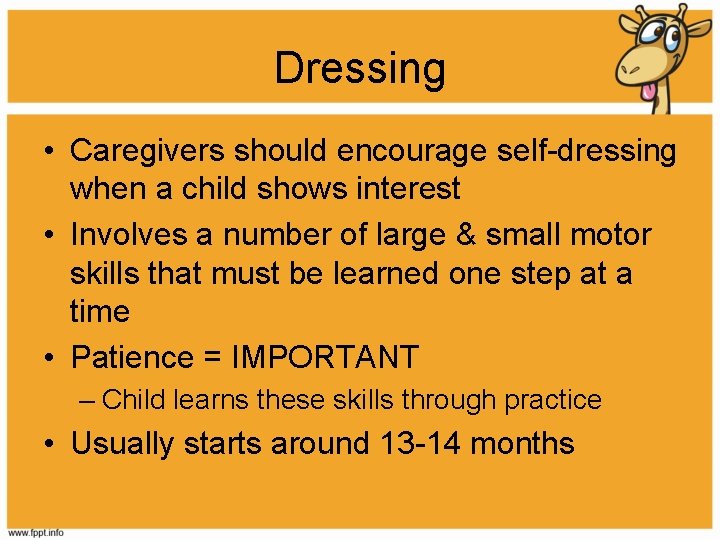 Dressing

• Caregivers should encourage self-dressing when a child shows interest
• Involves a number of large & small motor skills that must be learned one step at a time
• Patience = IMPORTANT
– Child learns these skills through practice
• Usually starts around 13-14 months

www.fppt.info